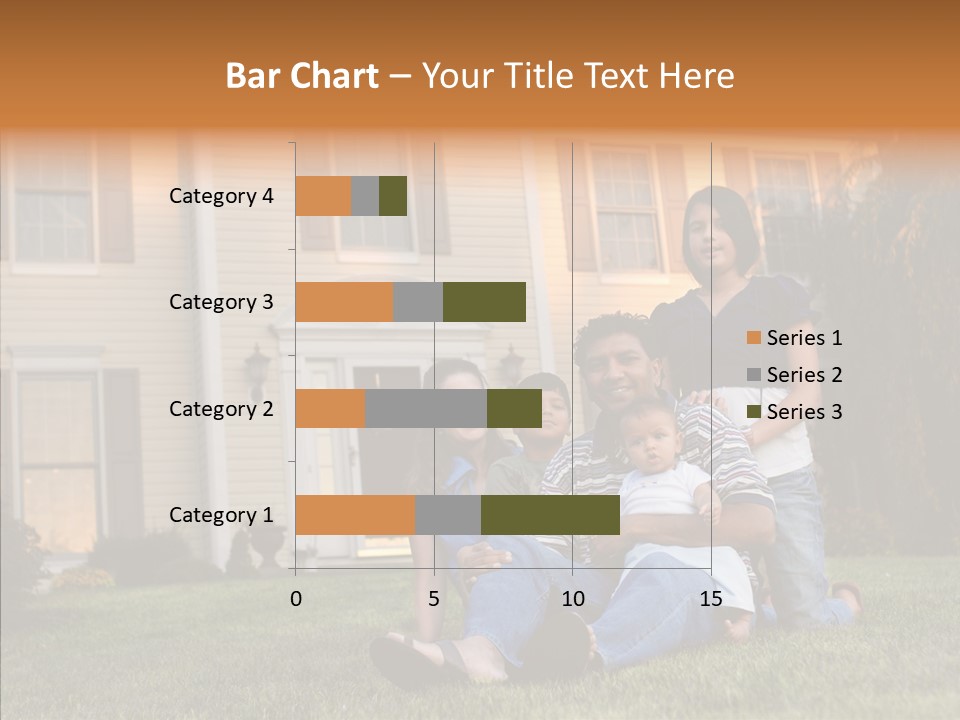 Bar Chart – Your Title Text Here

Category 4
Category 3
Category 2
Category 1

0
5
10
15

Series 1
Series 2
Series 3